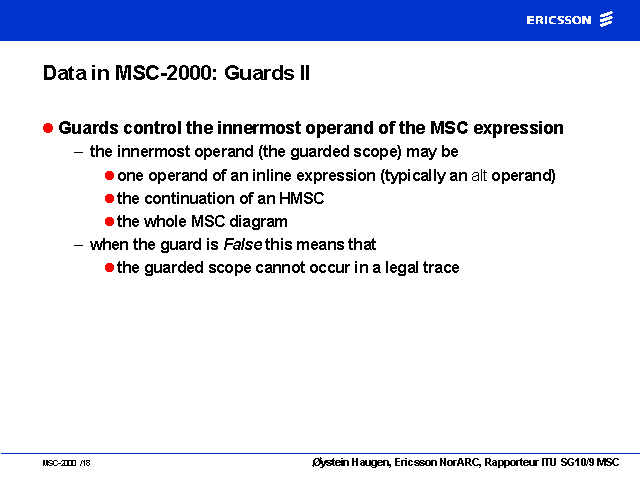 ERICSSON

Data in MSC-2000: Guards II

Guards control the innermost operand of the MSC expression
– the innermost operand (the guarded scope) may be
one operand of an inline expression (typically an alt operand)
the continuation of an HMSC
the whole MSC diagram
– when the guard is False this means that
the guarded scope cannot occur in a legal trace

MSC-2000 /18

Øystein Haugen, Ericsson NorARC, Rapporteur ITU SG10/9 MSC